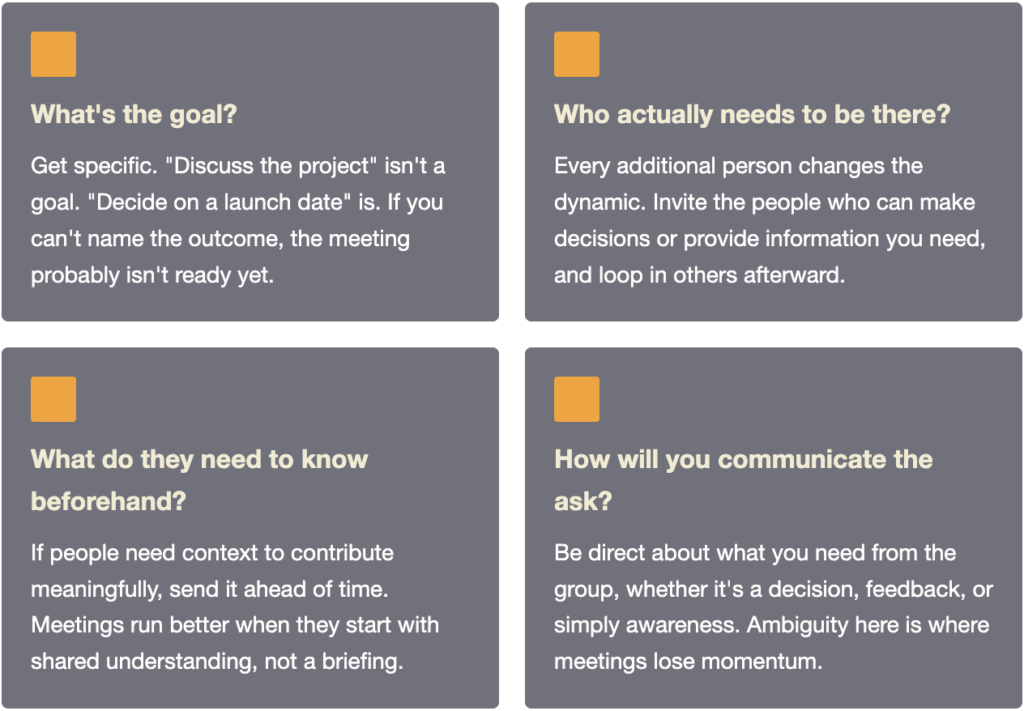 What's the goal?

Get specific. "Discuss the project" isn't a goal. "Decide on a launch date" is. If you can't name the outcome, the meeting probably isn't ready yet.

Who actually needs to be there?

Every additional person changes the dynamic. Invite the people who can make decisions or provide information you need, and loop in others afterward.

What do they need to know beforehand?

If people need context to contribute meaningfully, send it ahead of time. Meetings run better when they start with shared understanding, not a briefing.

How will you communicate the ask?

Be direct about what you need from the group, whether it's a decision, feedback, or simply awareness. Ambiguity here is where meetings lose momentum.